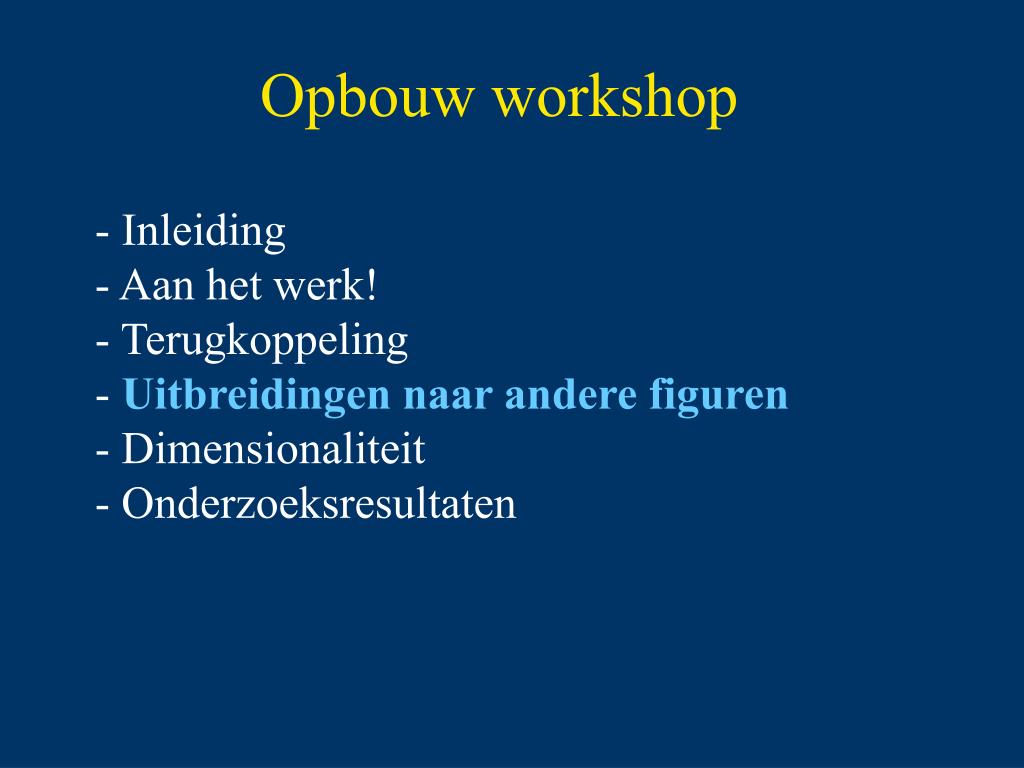 Opbouw workshop

- Inleiding
- Aan het werk!
- Terugkoppeling
- Uitbreidingen naar andere figuren
- Dimensionaliteit
- Onderzoeksresultaten